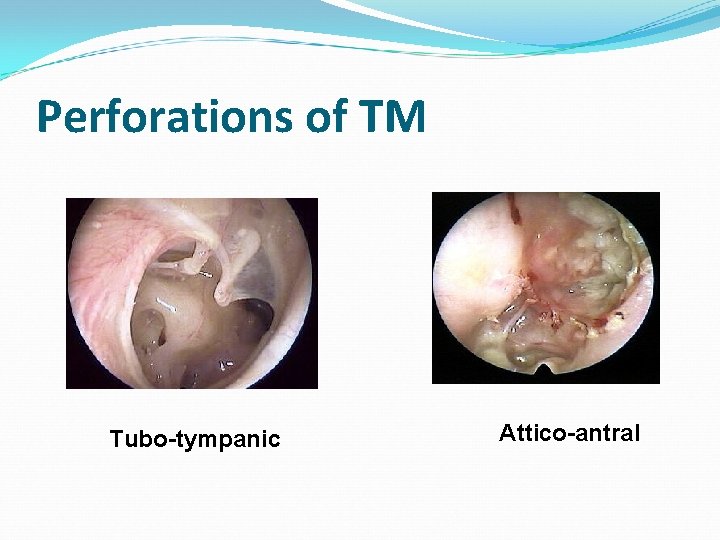 Perforations of TM

Tubo-tympanic

Attico-antral